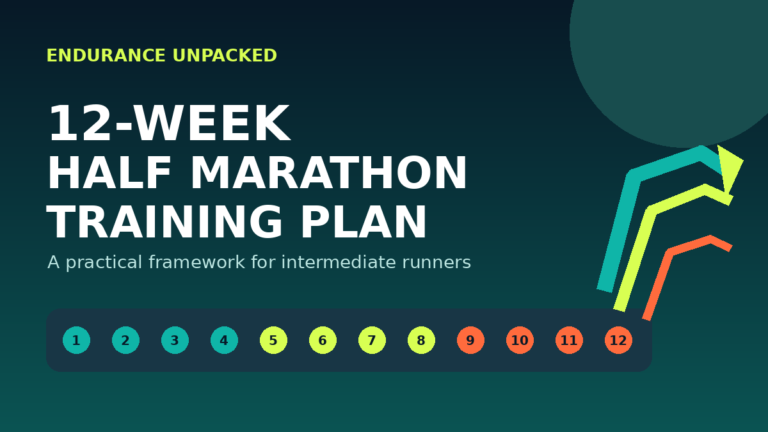 ENDURANCE UNPACKED

12-WEEK
HALF MARATHON
TRAINING PLAN

A practical framework for intermediate runners

1 2 3 4 5 6 7 8 9 10 11 12